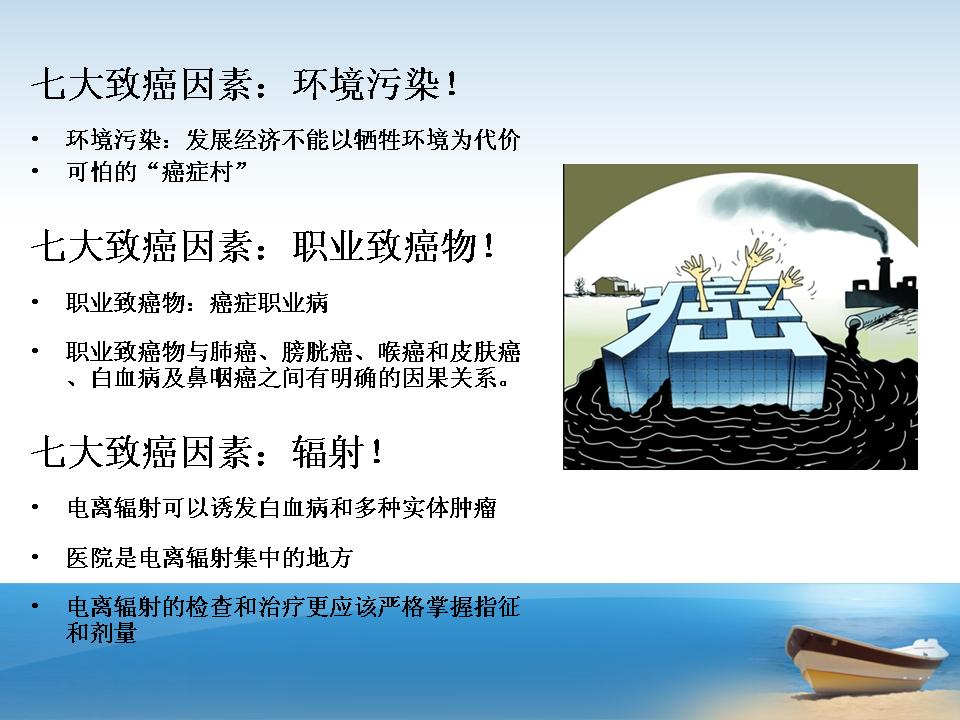 七大致癌因素：环境污染！

• 环境污染：发展经济不能以牺牲环境为代价
• 可怕的“癌症村”

七大致癌因素：职业致癌物！

• 职业致癌物：癌症职业病
• 职业致癌物与肺癌、膀胱癌、喉癌和皮肤癌、白血病及鼻咽癌之间有明确的因果关系。

七大致癌因素：辐射！

• 电离辐射可以诱发白血病和多种实体肿瘤
• 医院是电离辐射集中的地方
• 电离辐射的检查和治疗更应该严格掌握指征和剂量

癌